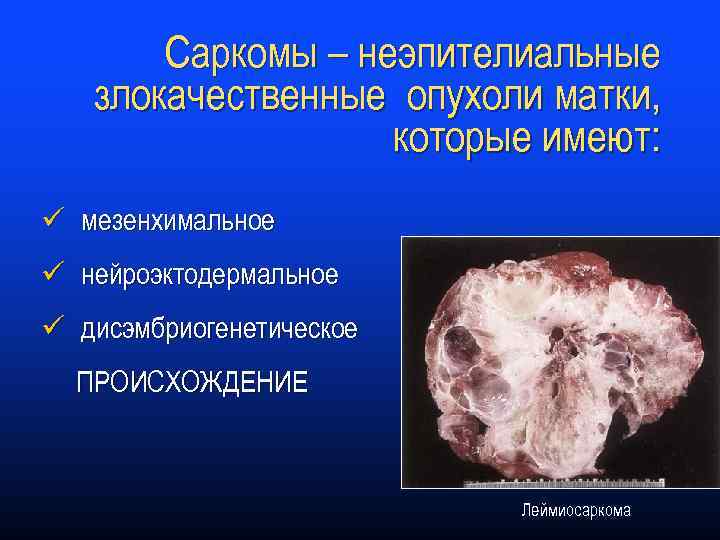 Саркомы – неэпителиальные злокачественные опухоли матки, которые имеют:

✓ мезенхимальное

✓ нейроэктодермальное

✓ дисэмбриогенетическое

ПРОИСХОЖДЕНИЕ

Леймиосаркома